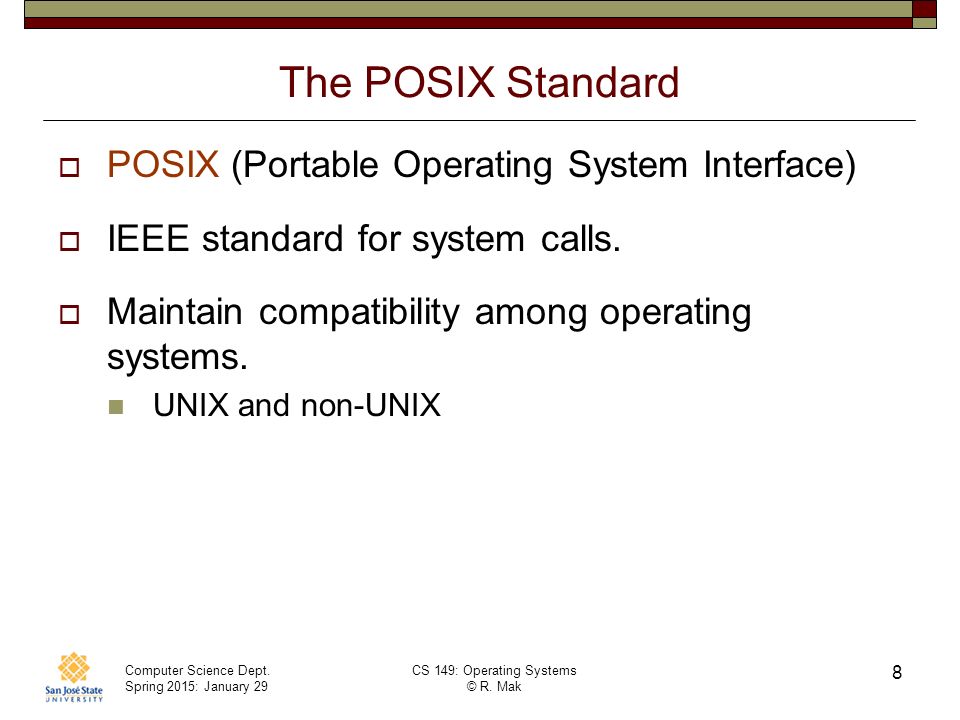 The POSIX Standard

POSIX (Portable Operating System Interface)

IEEE standard for system calls.

Maintain compatibility among operating systems.

UNIX and non-UNIX

San José State UNIVERSITY

Computer Science Dept.
Spring 2015: January 29

CS 149: Operating Systems
© R. Mak

8